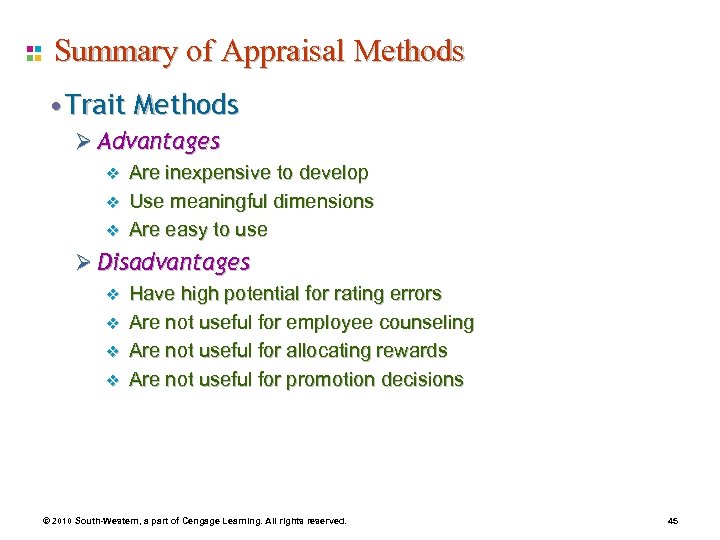 Summary of Appraisal Methods

• Trait Methods

➢ Advantages

❖ Are inexpensive to develop
❖ Use meaningful dimensions
❖ Are easy to use

➢ Disadvantages

❖ Have high potential for rating errors
❖ Are not useful for employee counseling
❖ Are not useful for allocating rewards
❖ Are not useful for promotion decisions

© 2010 South-Western, a part of Cengage Learning. All rights reserved.

45